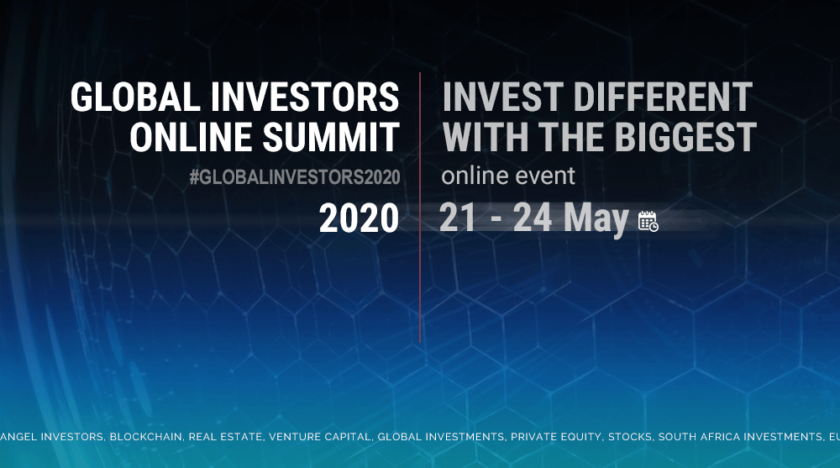 GLOBAL INVESTORS ONLINE SUMMIT
#GLOBALINVESTORS2020
2020

INVEST DIFFERENT WITH THE BIGGEST
online event
21 - 24 May

ANGEL INVESTORS, BLOCKCHAIN, REAL ESTATE, VENTURE CAPITAL, GLOBAL INVESTMENTS, PRIVATE EQUITY, STOCKS, SOUTH AFRICA INVESTMENTS, EU